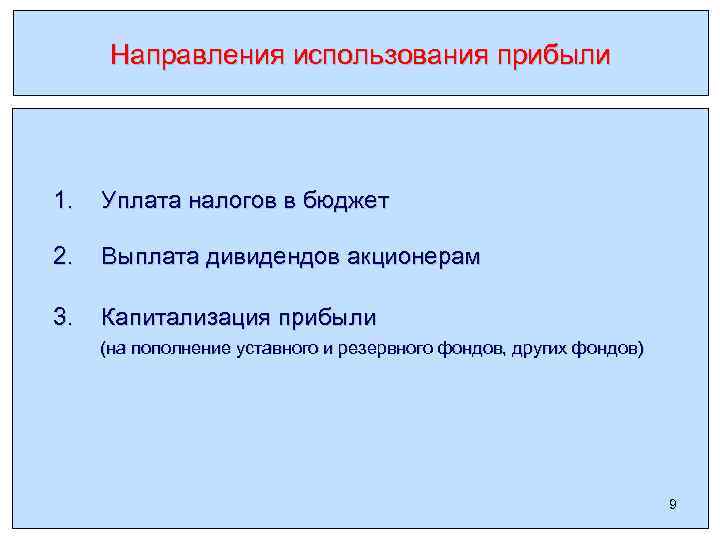 Направления использования прибыли

1. Уплата налогов в бюджет

2. Выплата дивидендов акционерам

3. Капитализация прибыли
(на пополнение уставного и резервного фондов, других фондов)

9